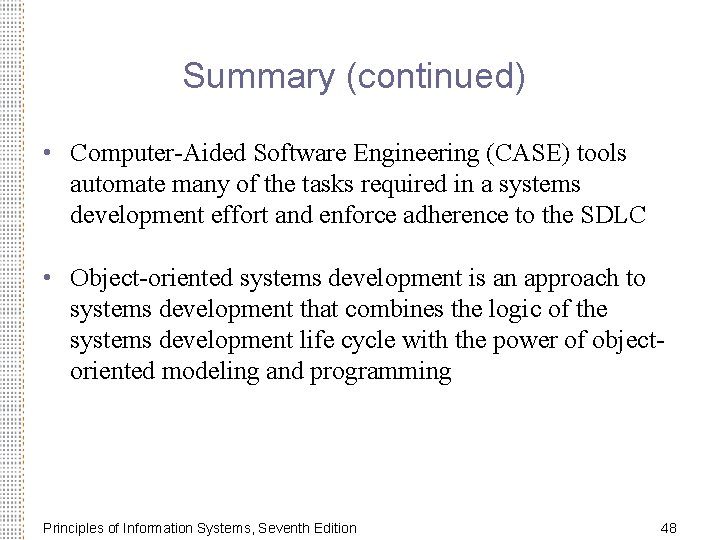 Summary (continued)

• Computer-Aided Software Engineering (CASE) tools automate many of the tasks required in a systems development effort and enforce adherence to the SDLC

• Object-oriented systems development is an approach to systems development that combines the logic of the systems development life cycle with the power of object-oriented modeling and programming

Principles of Information Systems, Seventh Edition

48